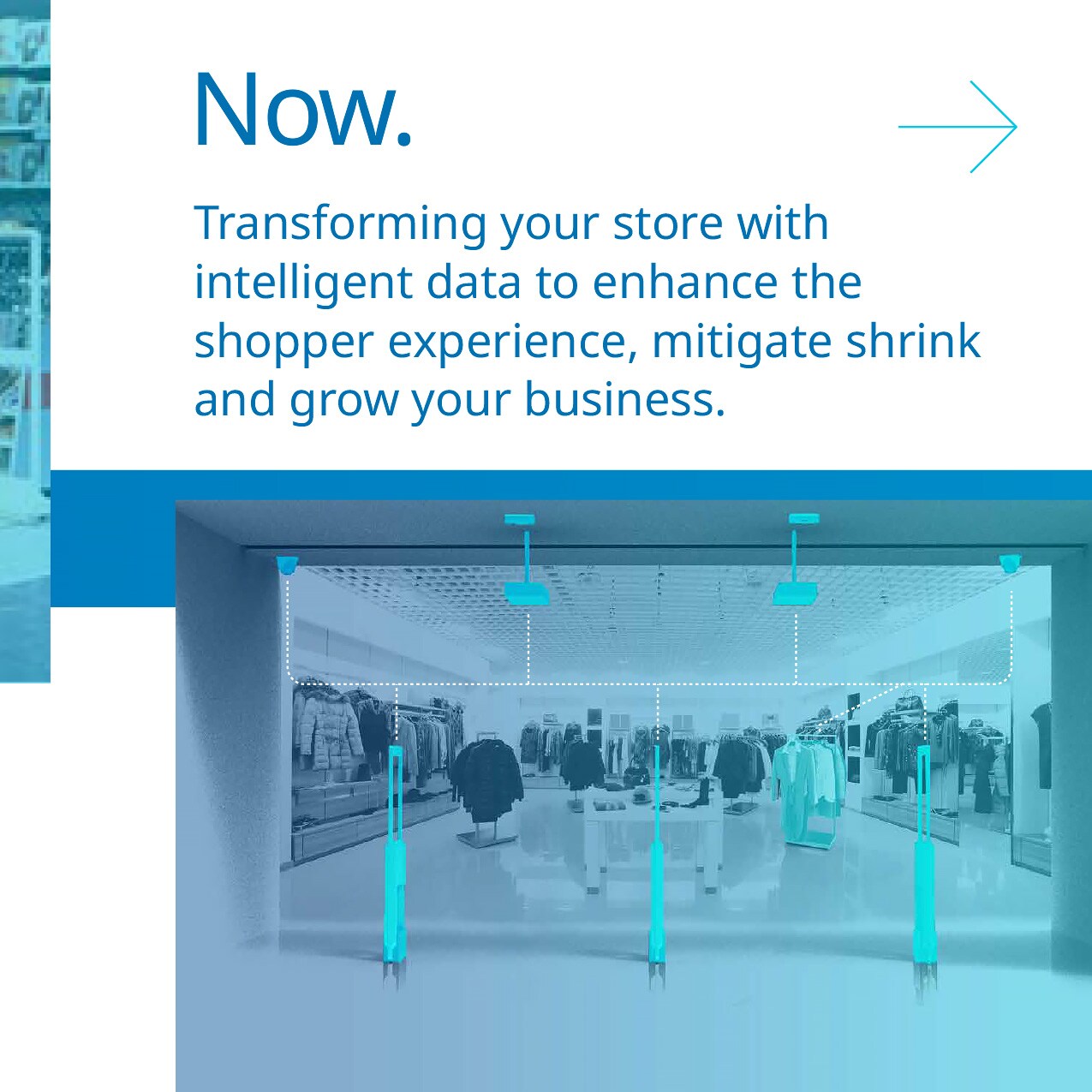 Now.

Transforming your store with intelligent data to enhance the shopper experience, mitigate shrink and grow your business.